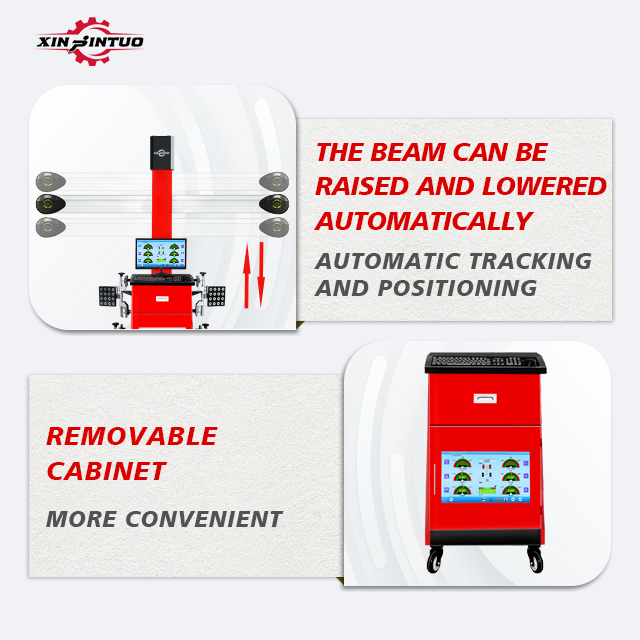 XINJINTUO

THE BEAM CAN BE RAISED AND LOWERED AUTOMATICALLY

AUTOMATIC TRACKING AND POSITIONING

REMOVABLE CABINET

MORE CONVENIENT